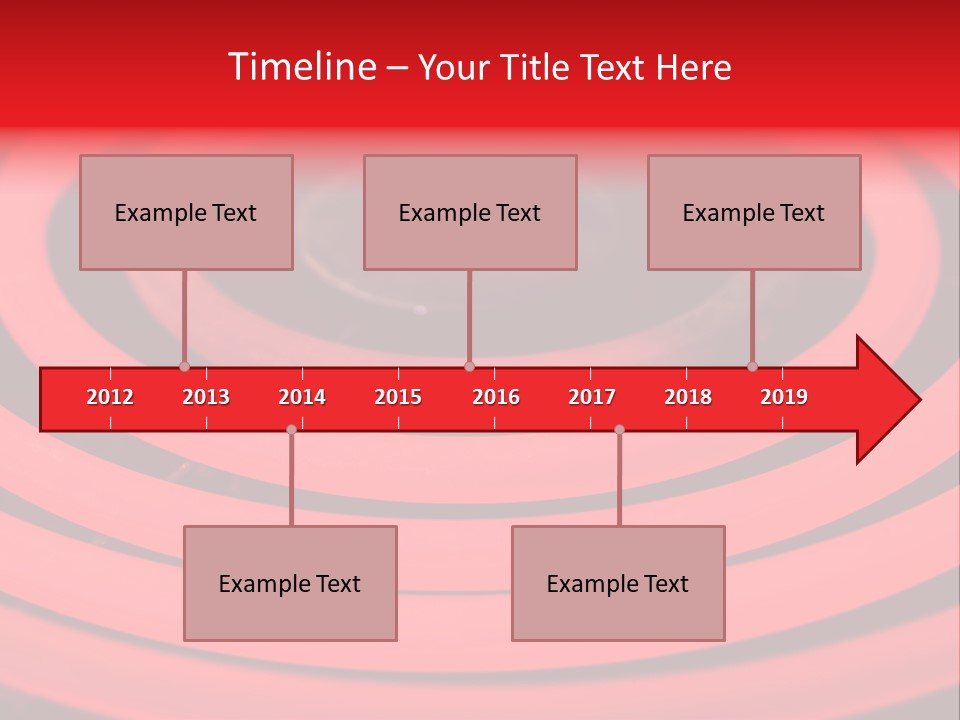 Timeline – Your Title Text Here

Example Text

Example Text

Example Text

2012 2013 2014 2015 2016 2017 2018 2019

Example Text

Example Text